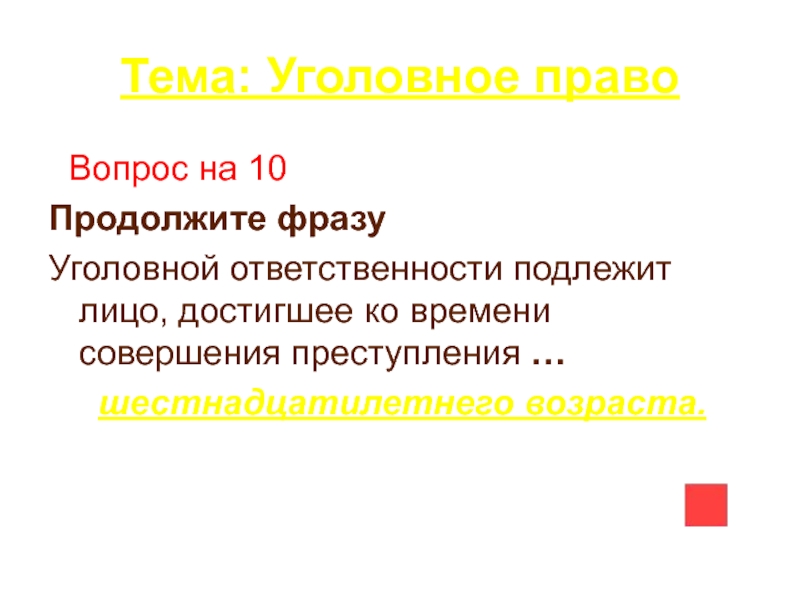 Тема: Уголовное право

Вопрос на 10

Продолжите фразу

Уголовной ответственности подлежит лицо, достигшее ко времени совершения преступления …

шестнадцатилетнего возраста.